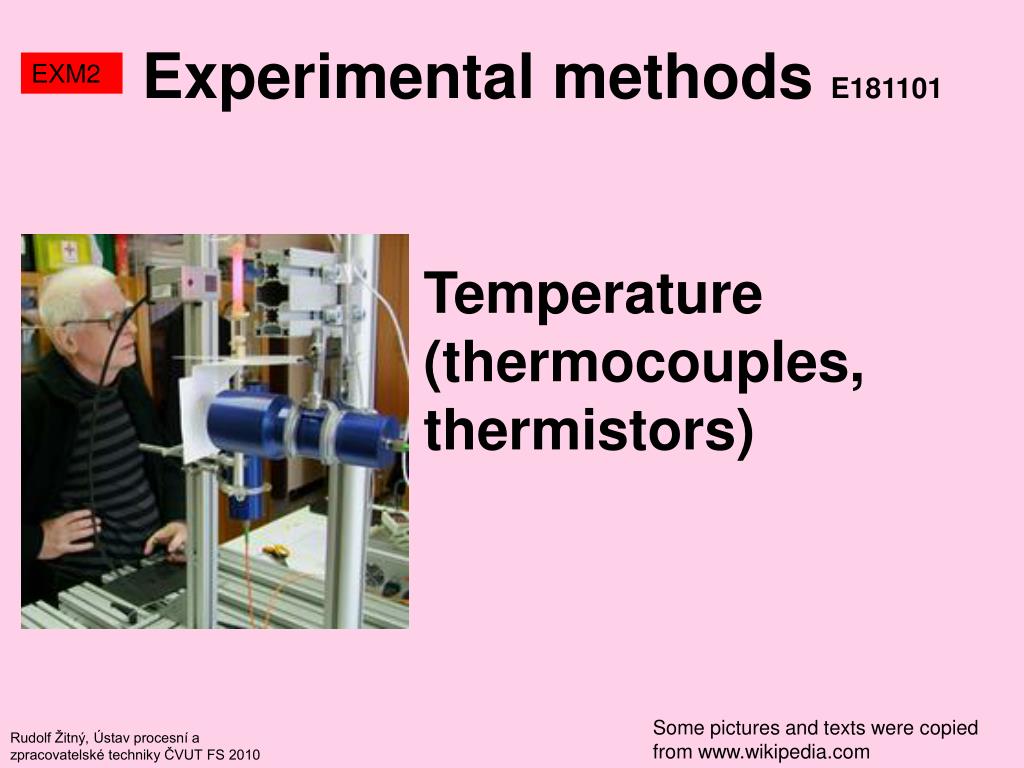 EXM2

Experimental methods E181101

Temperature (thermocouples, thermistors)

Rudolf Žitný, Ústav procesní a zpracovatelské techniky ČVUT FS 2010

Some pictures and texts were copied from www.wikipedia.com